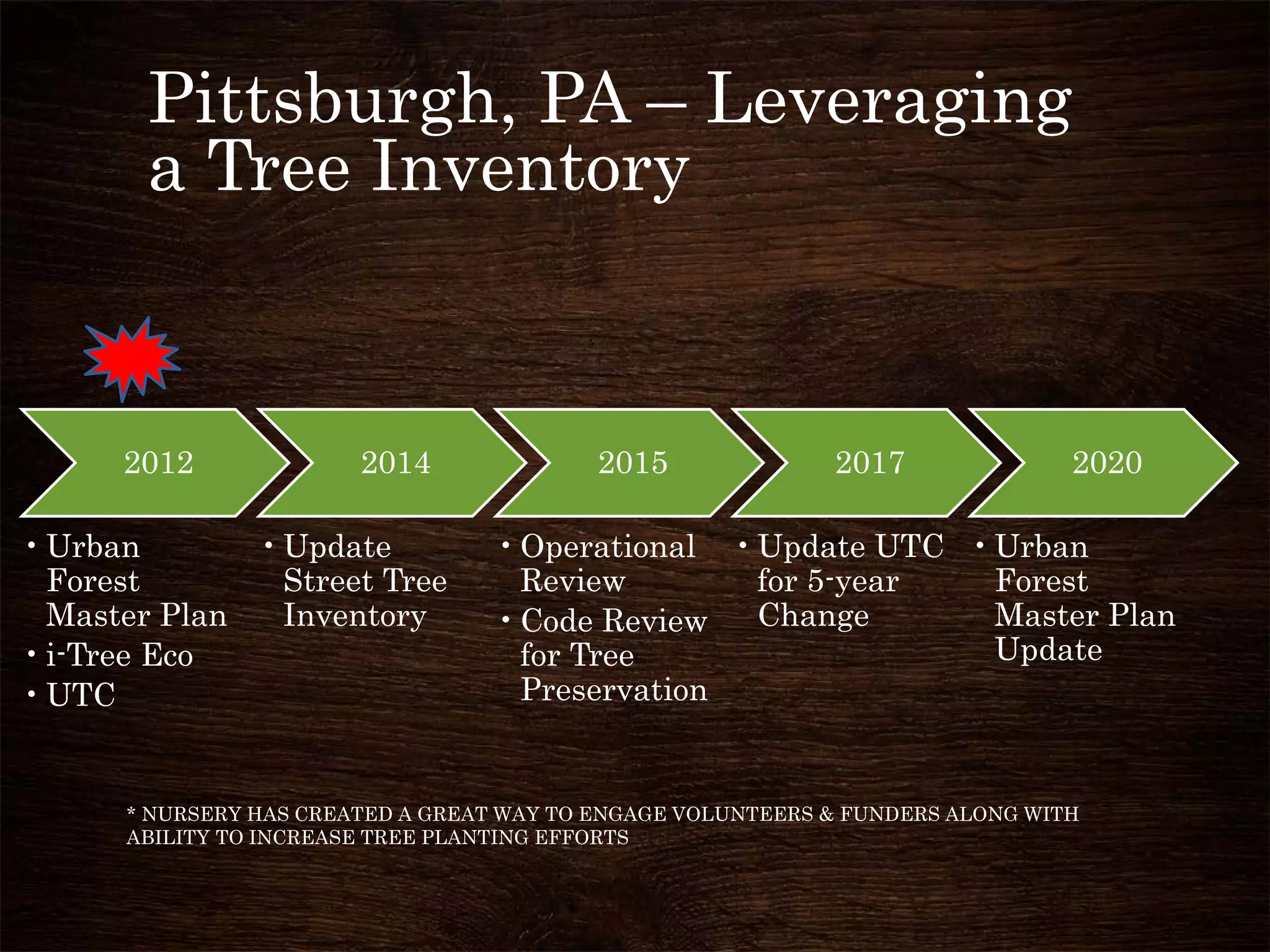 Pittsburgh, PA – Leveraging a Tree Inventory

2012

• Urban Forest Master Plan
• i-Tree Eco
• UTC

2014

• Update Street Tree Inventory

2015

• Operational Review
• Code Review for Tree Preservation

2017

• Update UTC for 5-year Change

2020

• Urban Forest Master Plan Update

* NURSERY HAS CREATED A GREAT WAY TO ENGAGE VOLUNTEERS & FUNDERS ALONG WITH ABILITY TO INCREASE TREE PLANTING EFFORTS